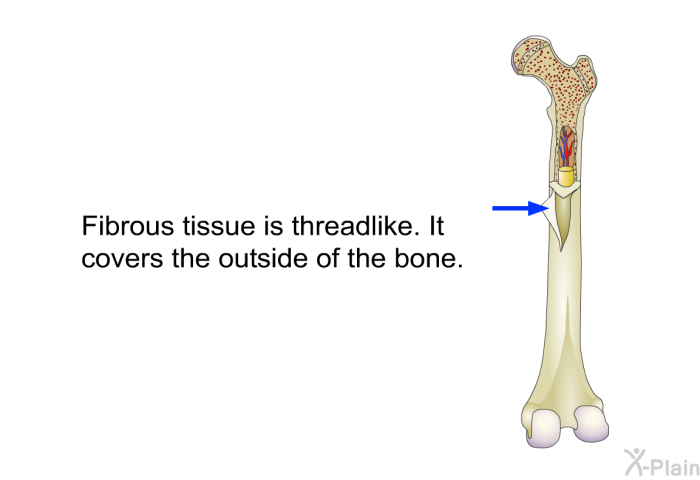 Fibrous tissue is threadlike. It covers the outside of the bone.

X-Plain